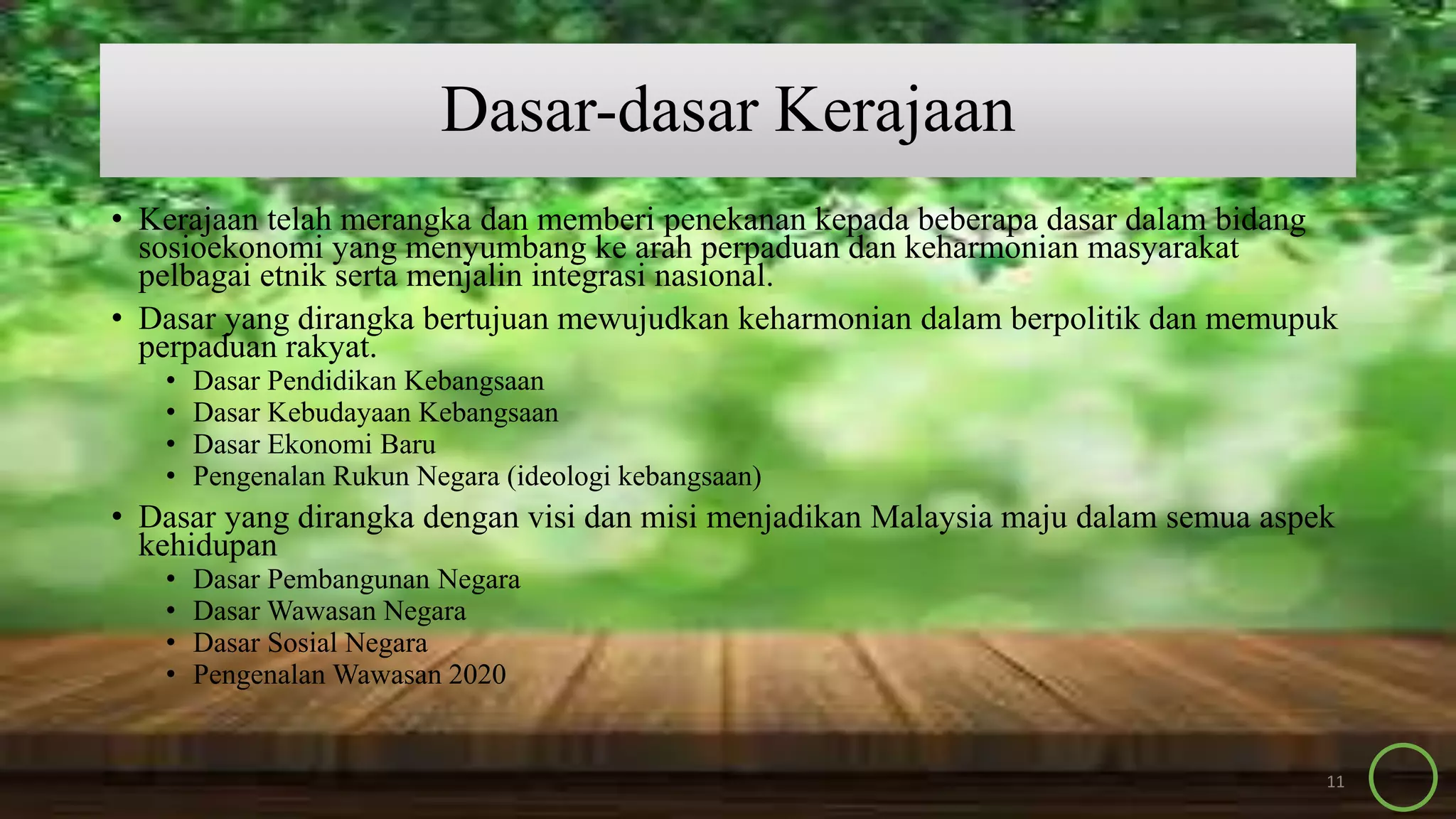 Dasar-dasar Kerajaan

• Kerajaan telah merangka dan memberi penekanan kepada beberapa dasar dalam bidang sosioekonomi yang menyumbang ke arah perpaduan dan keharmonian masyarakat pelbagai etnik serta menjalin integrasi nasional.

• Dasar yang dirangka bertujuan mewujudkan keharmonian dalam berpolitik dan memupuk perpaduan rakyat.
  • Dasar Pendidikan Kebangsaan
  • Dasar Kebudayaan Kebangsaan
  • Dasar Ekonomi Baru
  • Pengenalan Rukun Negara (ideologi kebangsaan)

• Dasar yang dirangka dengan visi dan misi menjadikan Malaysia maju dalam semua aspek kehidupan
  • Dasar Pembangunan Negara
  • Dasar Wawasan Negara
  • Dasar Sosial Negara
  • Pengenalan Wawasan 2020

11